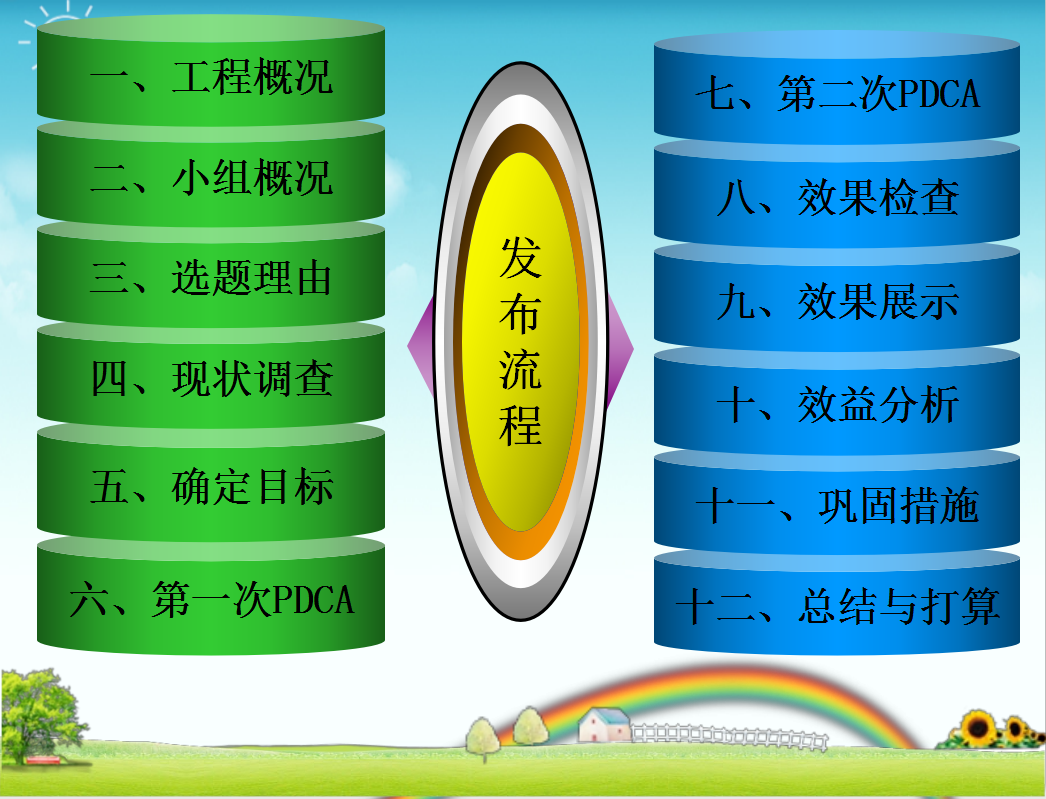 一、工程概况
二、小组概况
三、选题理由
四、现状调查
五、确定目标
六、第一次PDCA

发布流程

七、第二次PDCA
八、效果检查
九、效果展示
十、效益分析
十一、巩固措施
十二、总结与打算